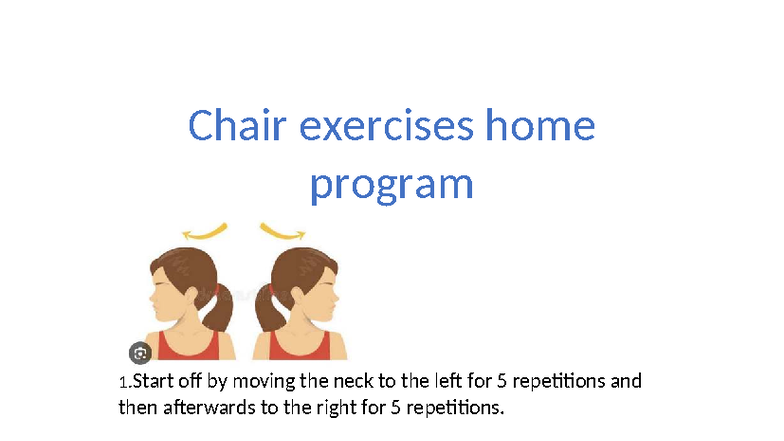 Chair exercises home program

1.Start off by moving the neck to the left for 5 repetitions and then afterwards to the right for 5 repetitions.